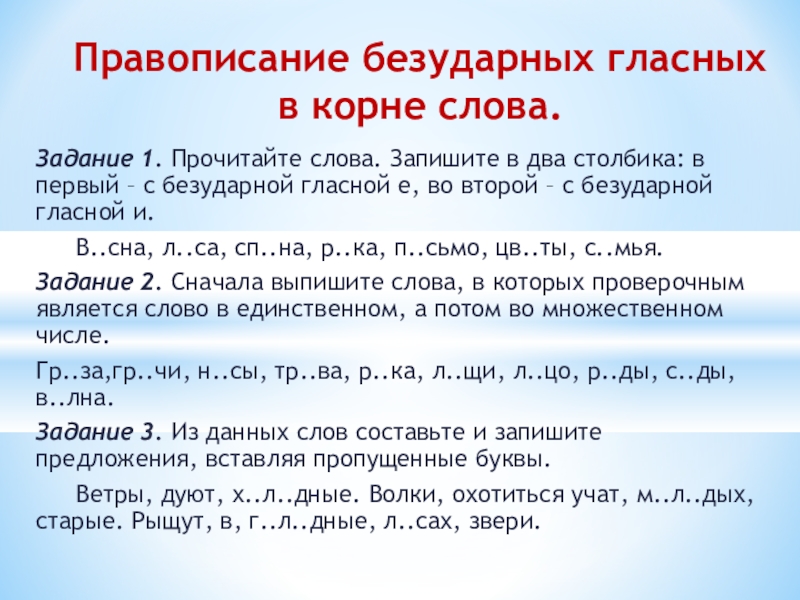 Правописание безударных гласных в корне слова.

Задание 1. Прочитайте слова. Запишите в два столбика: в первый – с безударной гласной е, во второй – с безударной гласной и.

В..сна, л..са, сп..на, р..ка, п..сьмо, цв..ты, с..мья.

Задание 2. Сначала выпишите слова, в которых проверочным является слово в единственном, а потом во множественном числе.

Гр..за,гр..чи, н..сы, тр..ва, р..ка, л..щи, л..цо, р..ды, с..ды, в..лна.

Задание 3. Из данных слов составьте и запишите предложения, вставляя пропущенные буквы.

Ветры, дуют, х..л..дные. Волки, охотиться учат, м..л..дых, старые. Рыщут, в, г..л..дные, л..сах, звери.